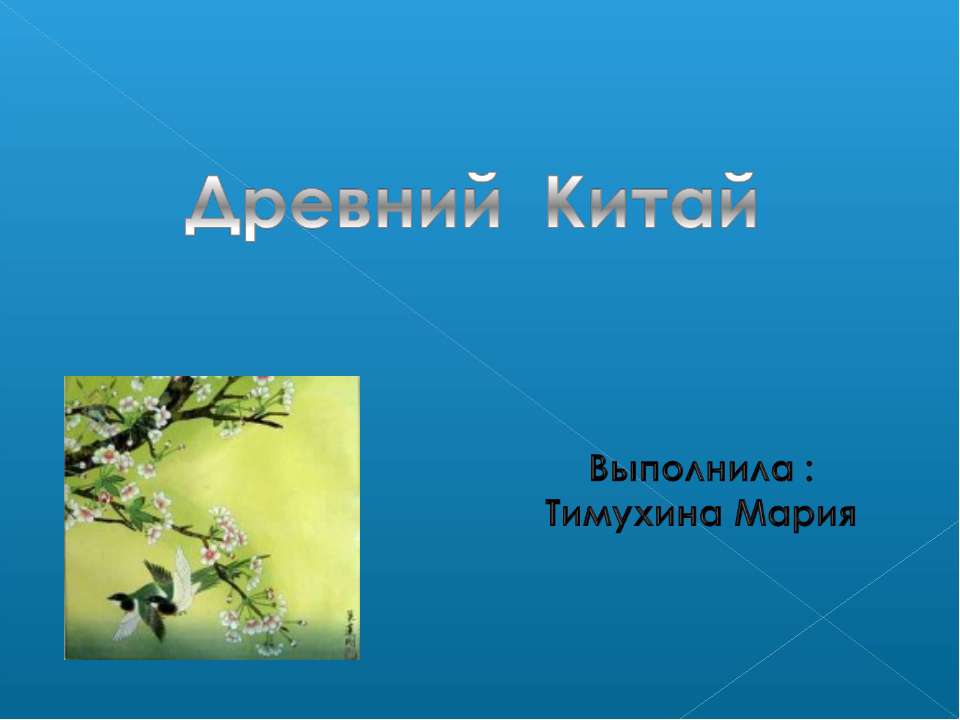 Древний Китай

Выполнила :
Тимухина Мария